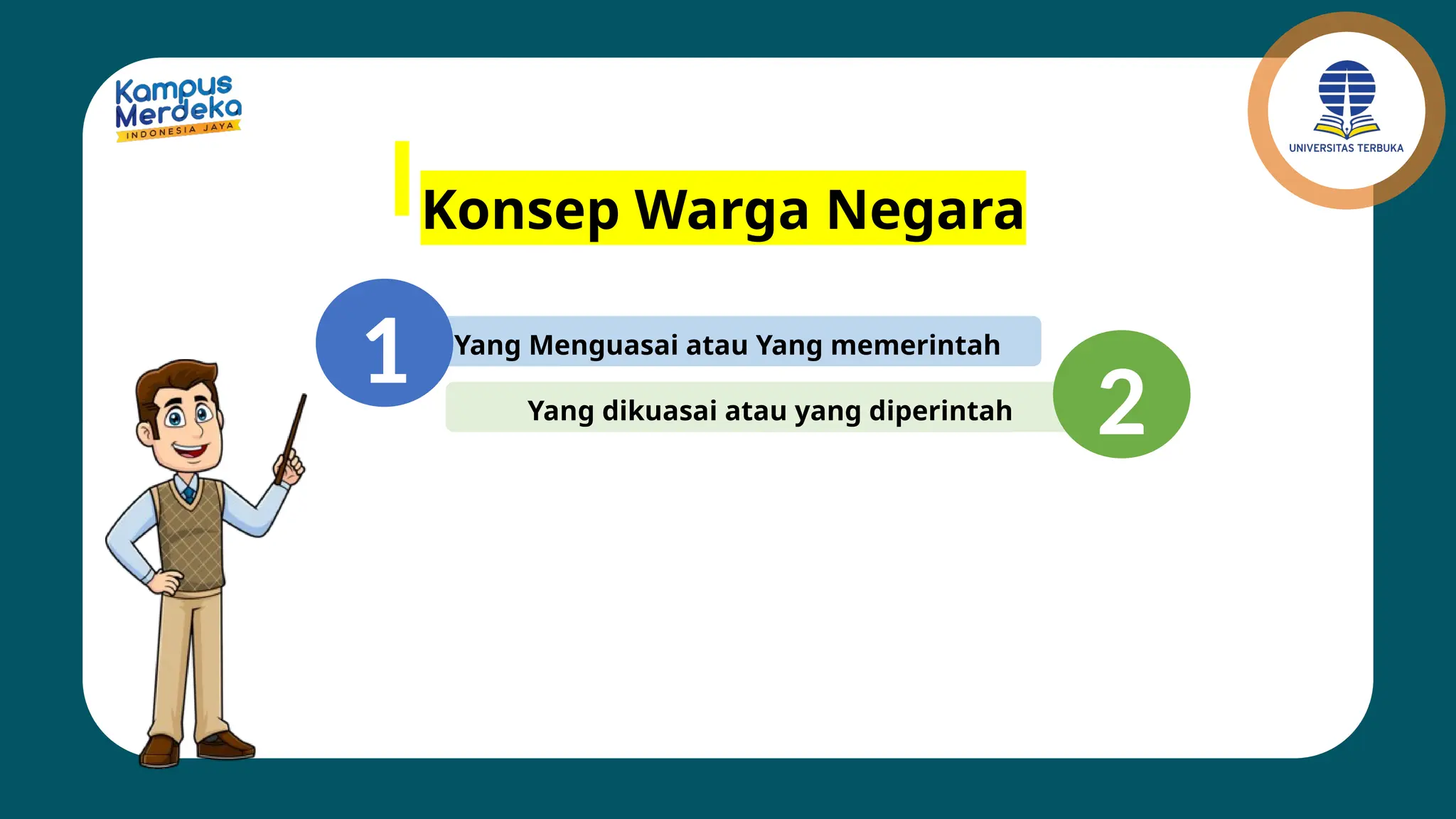 Kampus Merdeka
INDONESIA JAYA

UNIVERSITAS TERBUKA

Konsep Warga Negara

1
Yang Menguasai atau Yang memerintah

Yang dikuasai atau yang diperintah
2